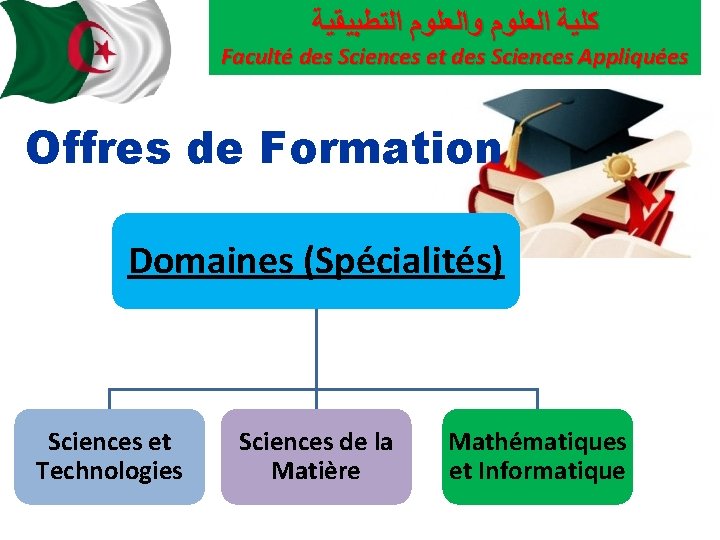 كلية العلوم والعلوم التطبيقية
Faculté des Sciences et des Sciences Appliquées

Offres de Formation

Domaines (Spécialités)

Sciences et Technologies

Sciences de la Matière

Mathématiques et Informatique